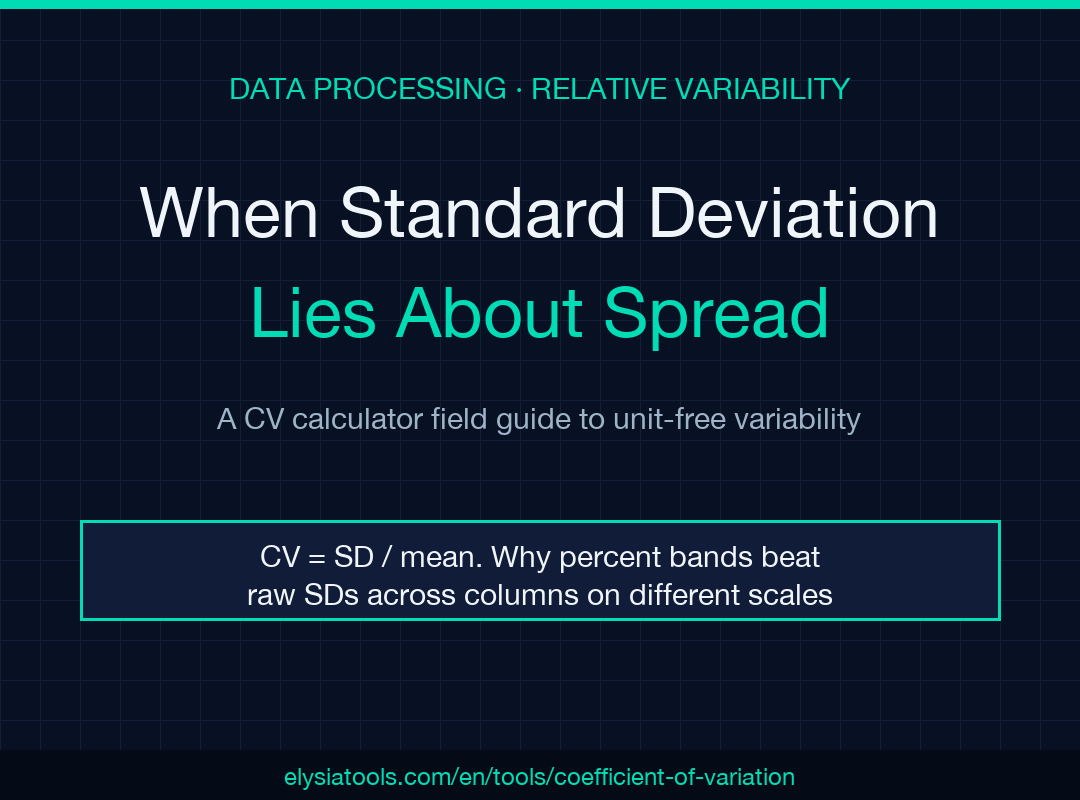 DATA PROCESSING · RELATIVE VARIABILITY

When Standard Deviation
Lies About Spread

A CV calculator field guide to unit-free variability

CV = SD / mean. Why percent bands beat raw SDs across columns on different scales

elysiatools.com/en/tools/coefficient-of-variation